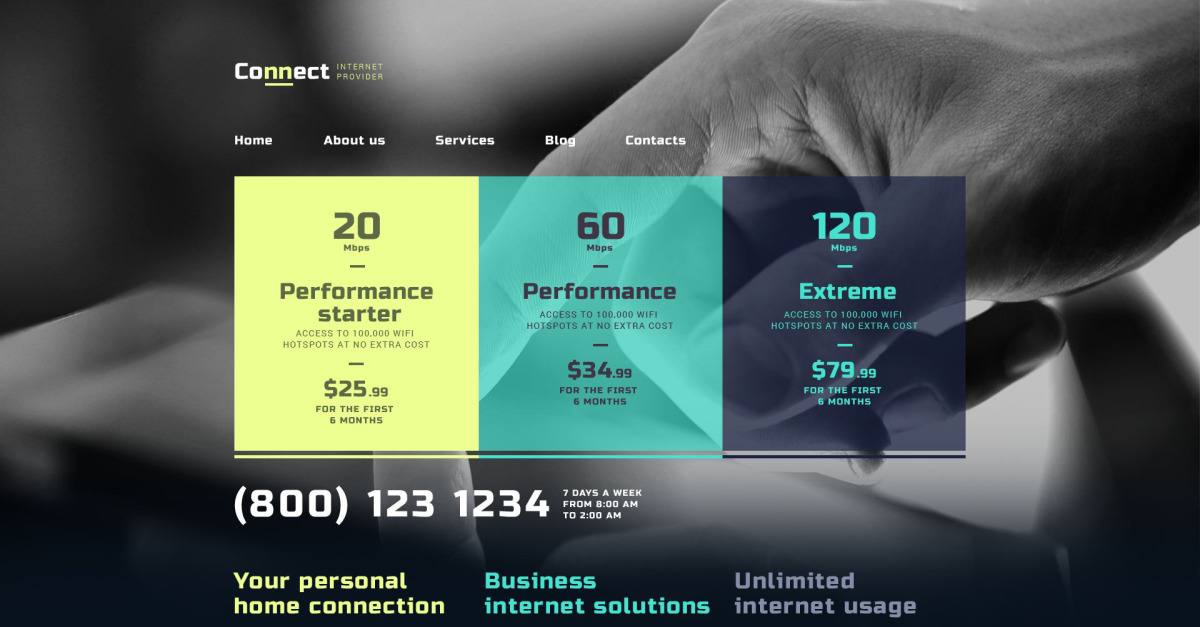 Connect INTERNET PROVIDER

Home About us Services Blog Contacts

20
Mbps
Performance starter
ACCESS TO 100,000 WIFI HOTSPOTS AT NO EXTRA COST
$25.99
FOR THE FIRST 6 MONTHS

60
Mbps
Performance
ACCESS TO 100,000 WIFI HOTSPOTS AT NO EXTRA COST
$34.99
FOR THE FIRST 6 MONTHS

120
Mbps
Extreme
ACCESS TO 100,000 WIFI HOTSPOTS AT NO EXTRA COST
$79.99
FOR THE FIRST 6 MONTHS

(800) 123 1234 7 DAYS A WEEK FROM 8:00 AM TO 2:00 AM

Your personal home connection

Business internet solutions

Unlimited internet usage